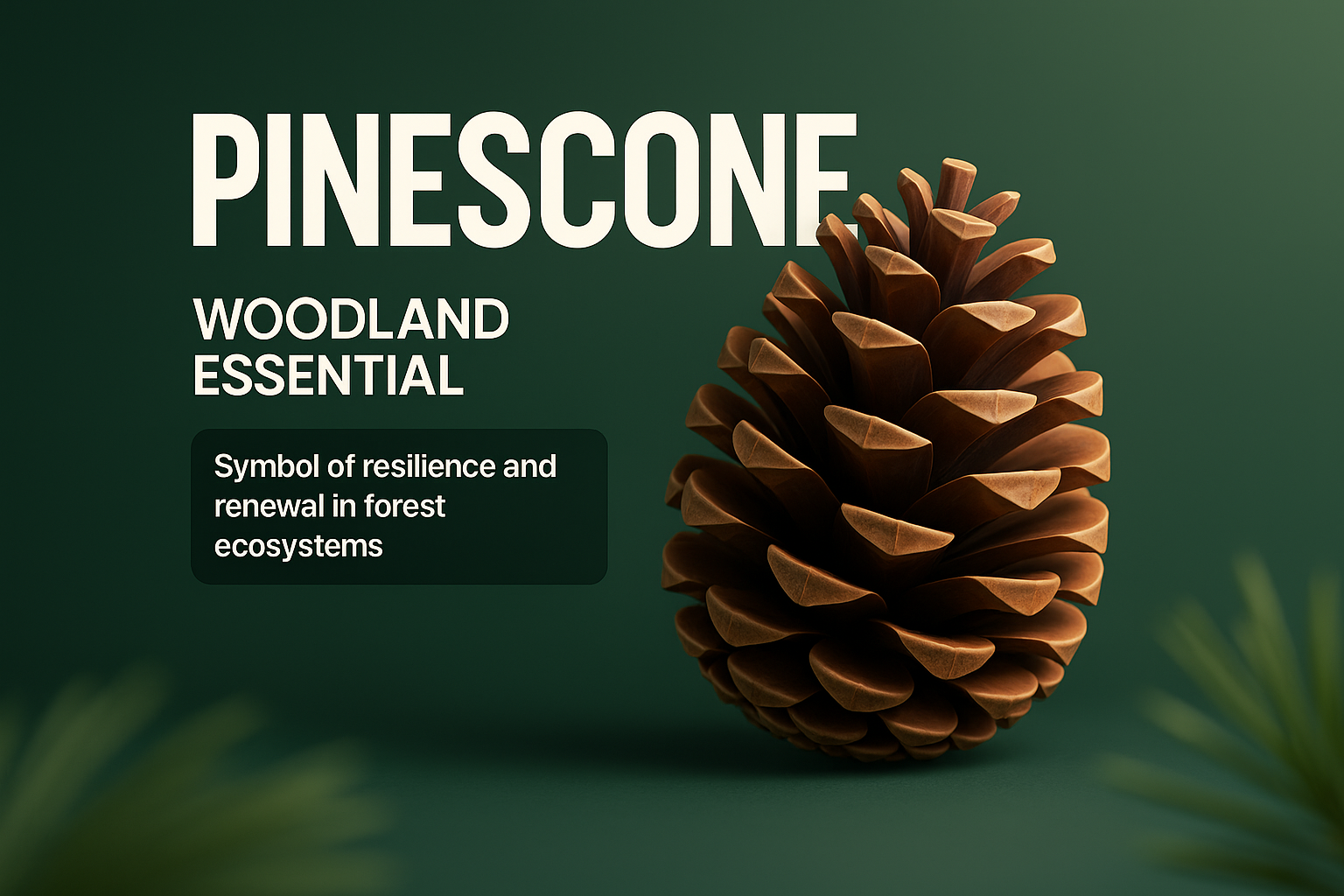 PINESCONE

WOODLAND ESSENTIAL

Symbol of resilience and renewal in forest ecosystems